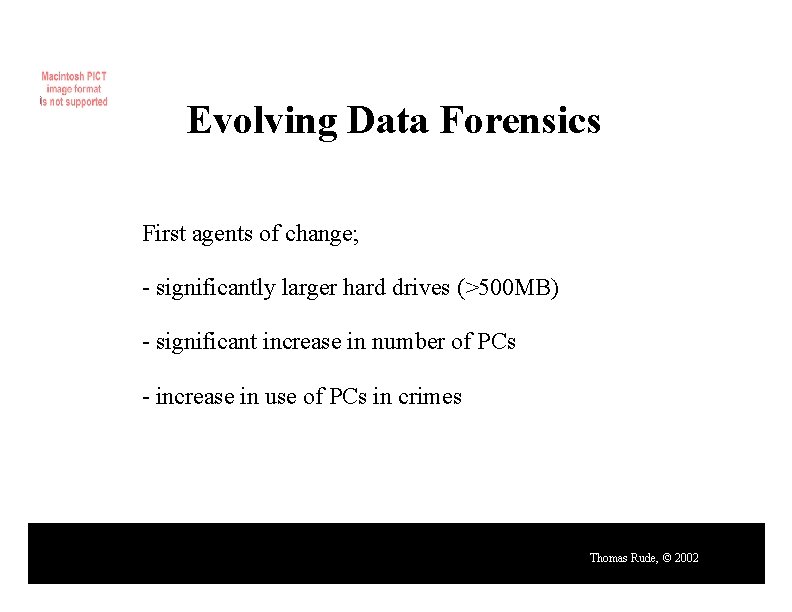 Macintosh PICT image format is not supported

Evolving Data Forensics

First agents of change;

- significantly larger hard drives (>500MB)

- significant increase in number of PCs

- increase in use of PCs in crimes

Thomas Rude, © 2002